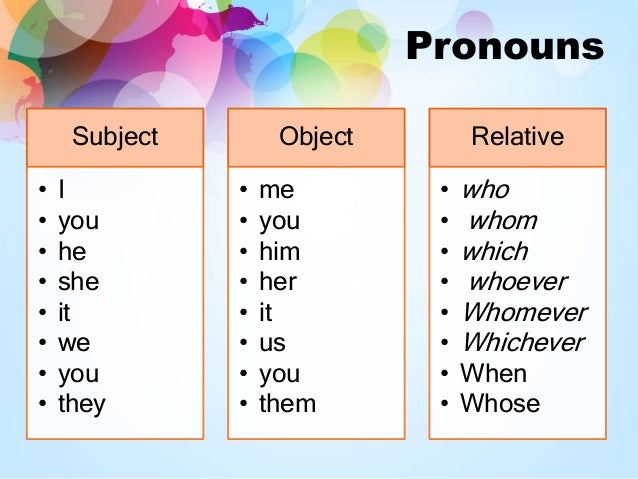 Pronouns

Subject
• I
• you
• he
• she
• it
• we
• you
• they

Object
• me
• you
• him
• her
• it
• us
• you
• them

Relative
• who
• whom
• which
• whoever
• Whomever
• Whichever
• When
• Whose